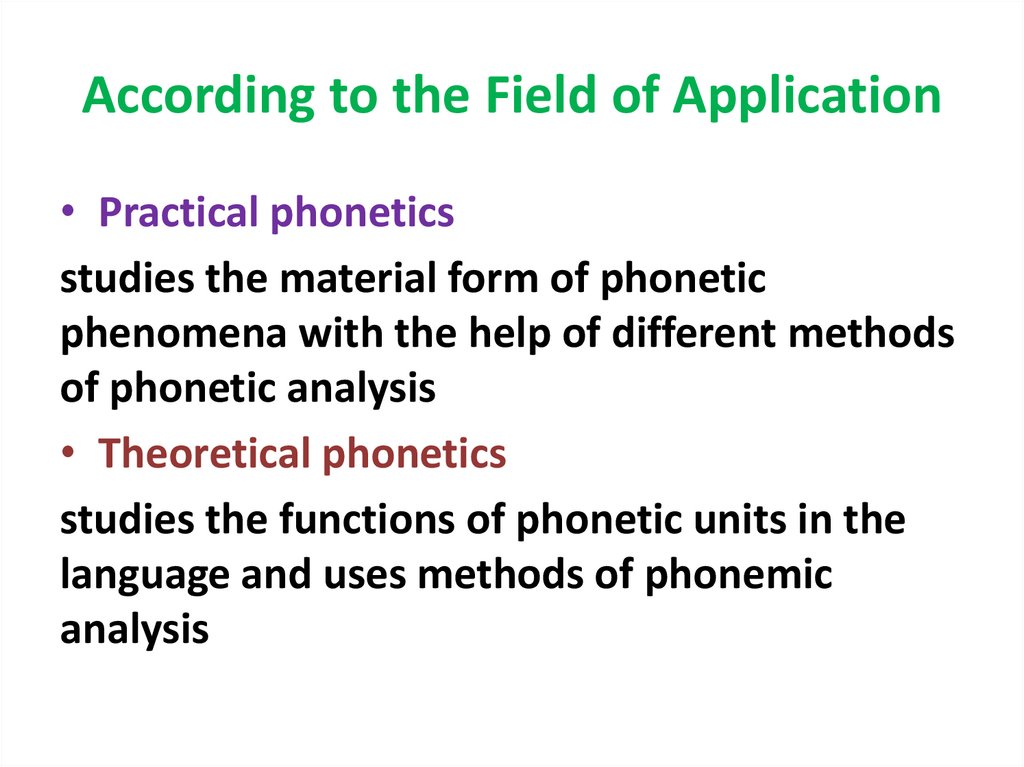 According to the Field of Application

• Practical phonetics

studies the material form of phonetic phenomena with the help of different methods of phonetic analysis

• Theoretical phonetics

studies the functions of phonetic units in the language and uses methods of phonemic analysis